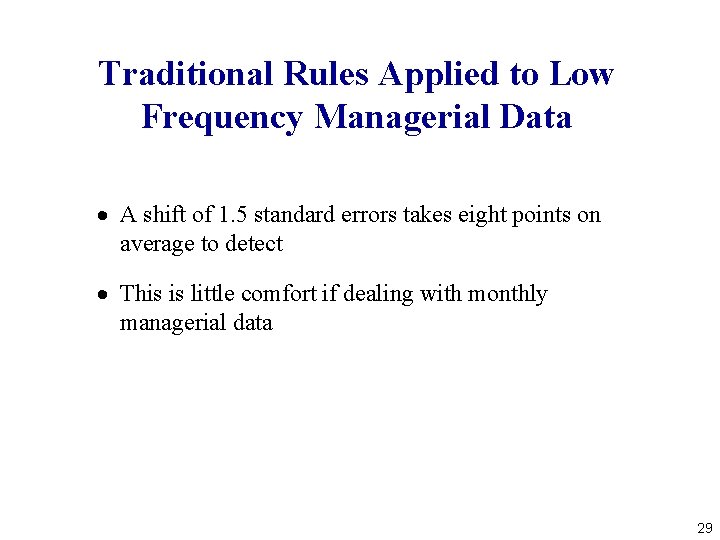 Traditional Rules Applied to Low Frequency Managerial Data

• A shift of 1.5 standard errors takes eight points on average to detect

• This is little comfort if dealing with monthly managerial data

29